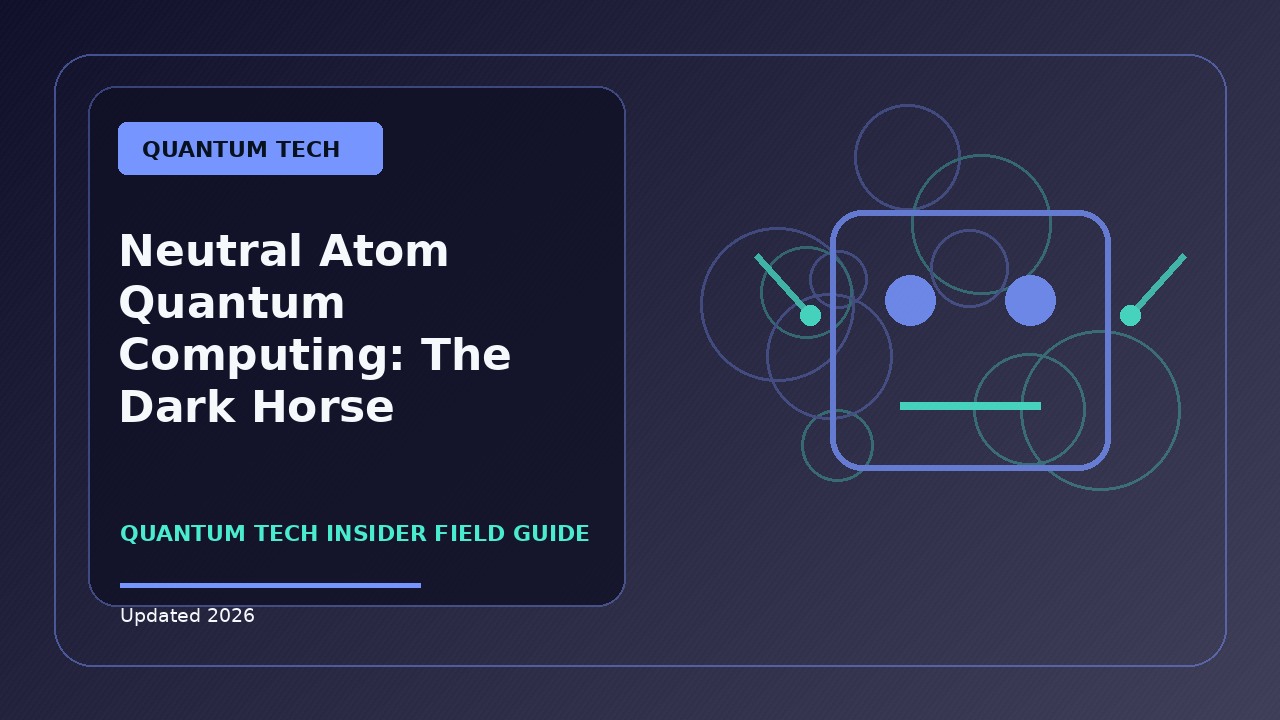 QUANTUM TECH

Neutral Atom Quantum Computing: The Dark Horse

QUANTUM TECH INSIDER FIELD GUIDE

Updated 2026